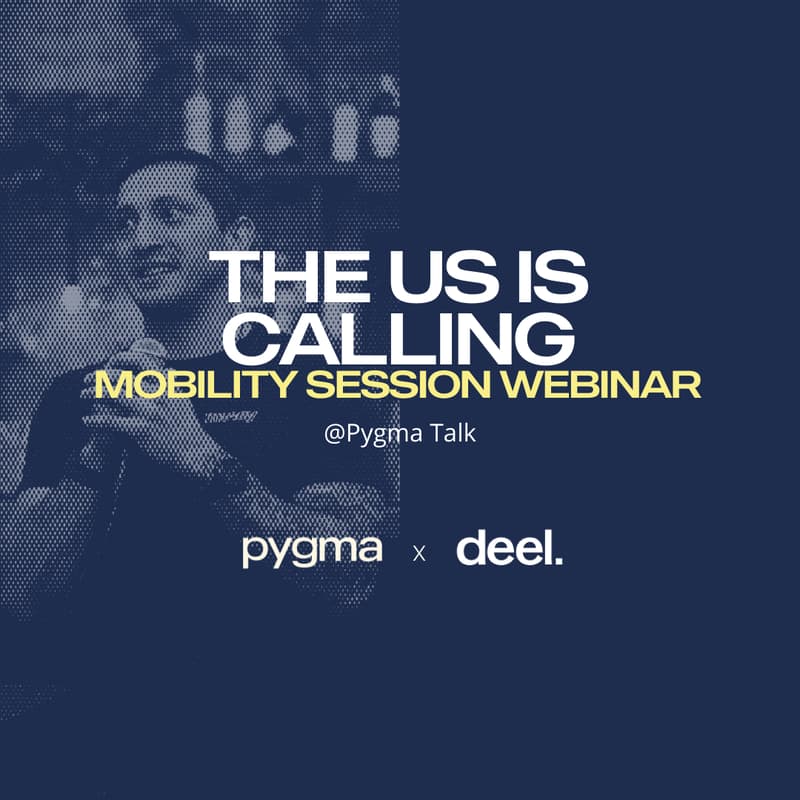 THE US IS CALLING
MOBILITY SESSION WEBINAR

@Pygma Talk

pygma x deel.